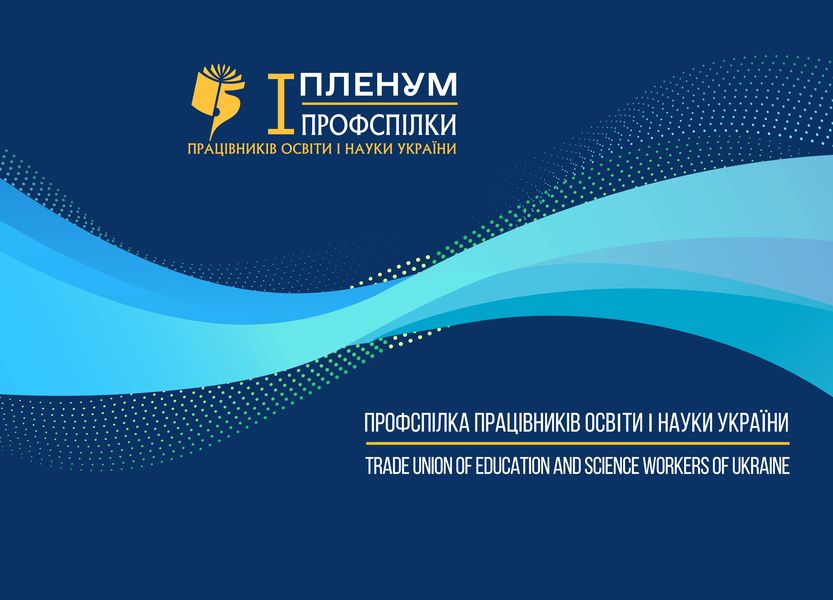 I ПЛЕНУМ
ПРОФСПІЛКИ
ПРАЦІВНИКІВ ОСВІТИ І НАУКИ УКРАЇНИ

ПРОФСПІЛКА ПРАЦІВНИКІВ ОСВІТИ І НАУКИ УКРАЇНИ
TRADE UNION OF EDUCATION AND SCIENCE WORKERS OF UKRAINE